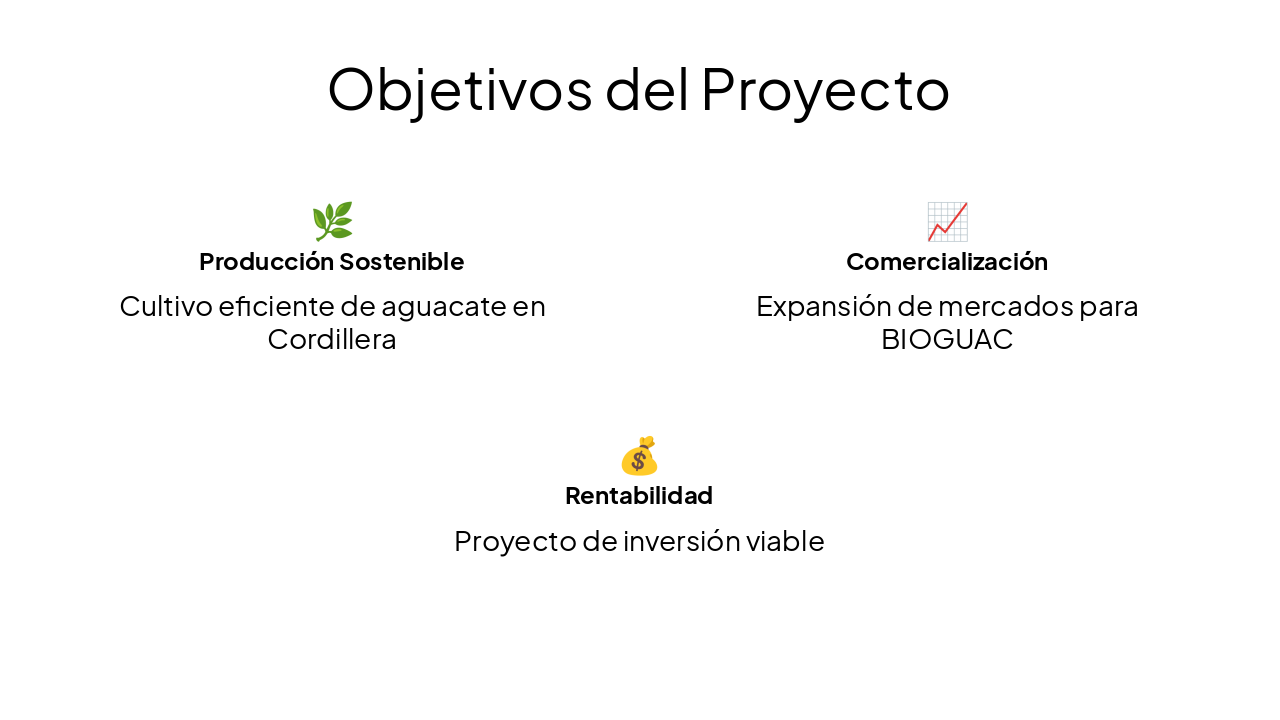 Objetivos del Proyecto

Producción Sostenible

Cultivo eficiente de aguacate en Cordillera

Comercialización

Expansión de mercados para BIOGUAC

Rentabilidad

Proyecto de inversión viable